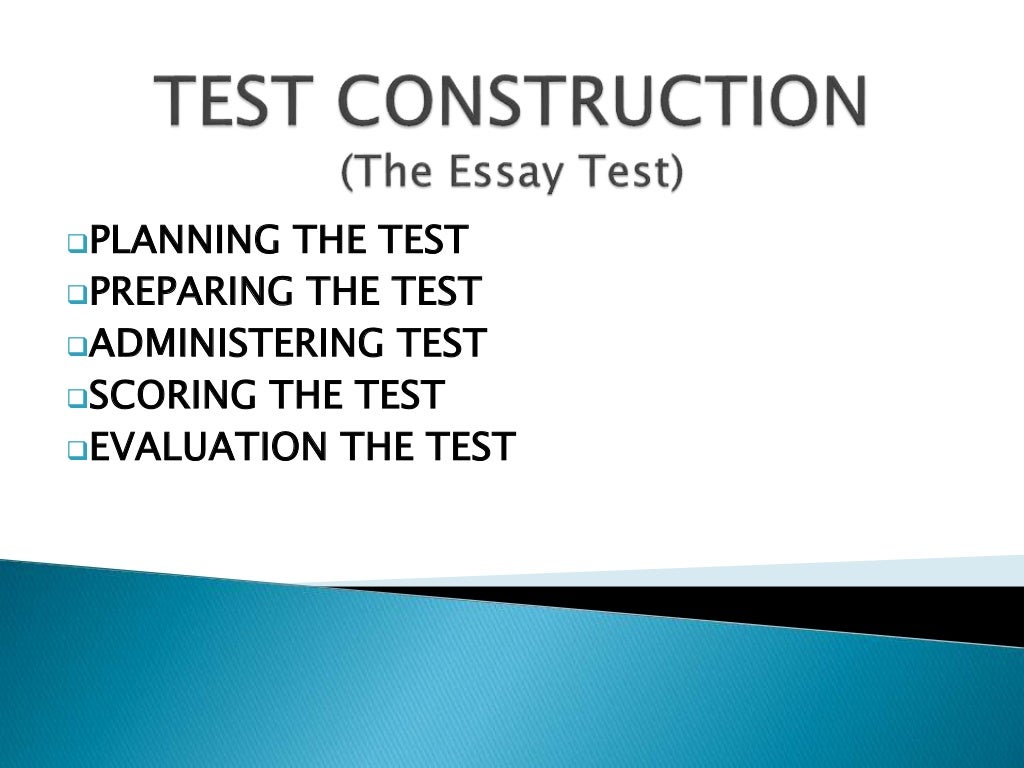 TEST CONSTRUCTION
(The Essay Test)

❑PLANNING THE TEST
❑PREPARING THE TEST
❑ADMINISTERING TEST
❑SCORING THE TEST
❑EVALUATION THE TEST